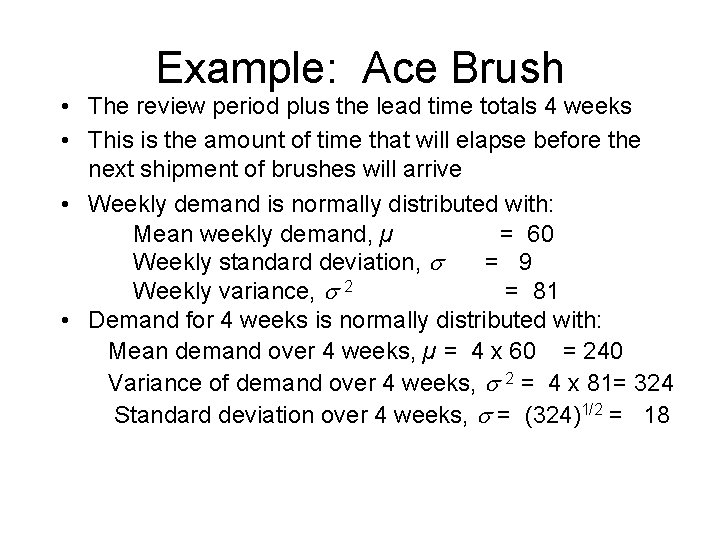 Example: Ace Brush

• The review period plus the lead time totals 4 weeks

• This is the amount of time that will elapse before the next shipment of brushes will arrive

• Weekly demand is normally distributed with:

Mean weekly demand, $\mu$ = 60

Weekly standard deviation, $\sigma$ = 9

Weekly variance, $\sigma^2$ = 81

• Demand for 4 weeks is normally distributed with:

Mean demand over 4 weeks, $\mu$ = 4 x 60 = 240

Variance of demand over 4 weeks, $\sigma^2$ = 4 x 81= 324

Standard deviation over 4 weeks, $\sigma$ = $(324)^{1/2}$ = 18